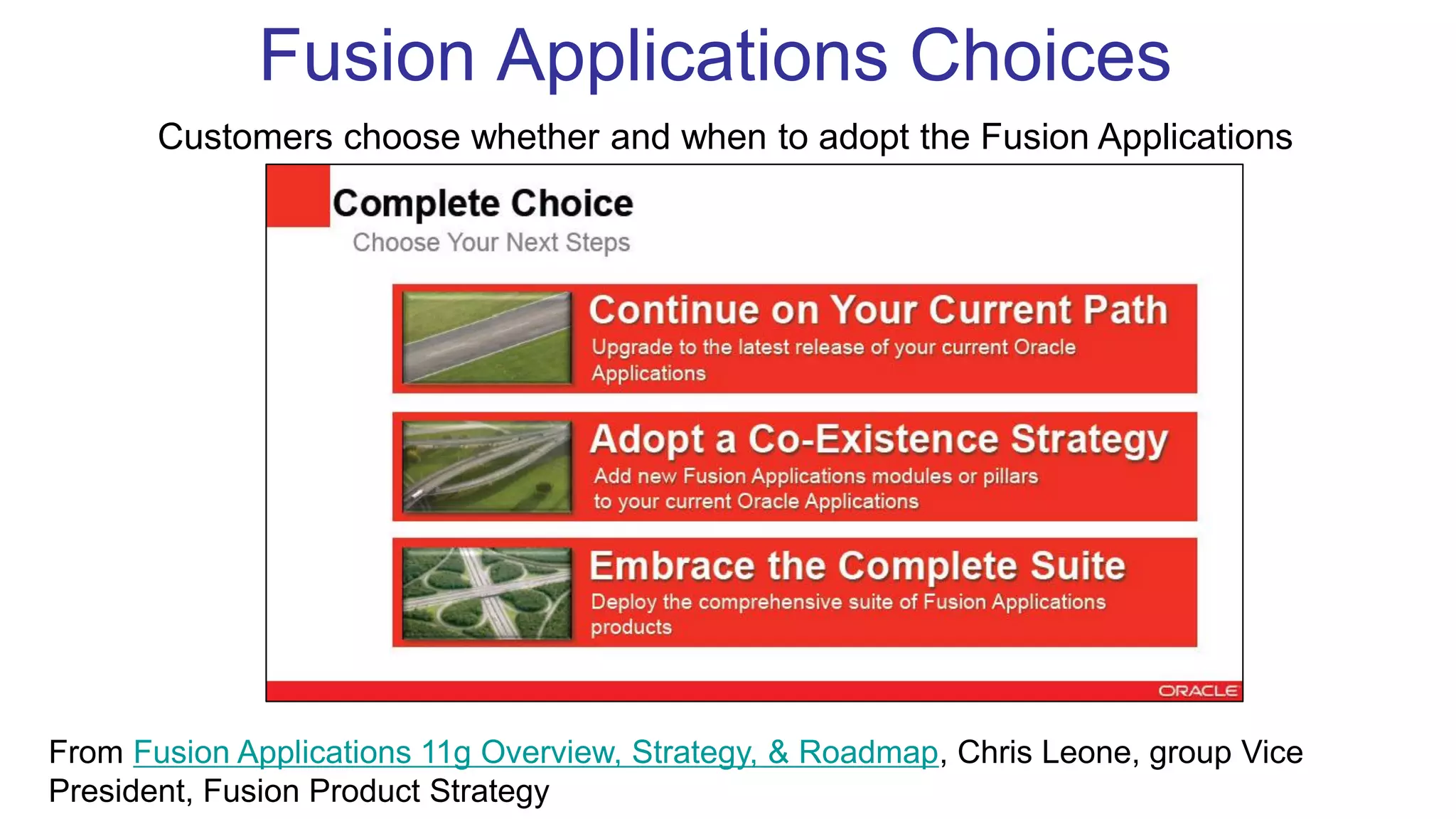 Fusion Applications Choices

Customers choose whether and when to adopt the Fusion Applications

Complete Choice

Choose Your Next Steps

Continue on Your Current Path

Upgrade to the latest release of your current Oracle Applications

Adopt a Co-Existence Strategy

Add new Fusion Applications modules or pillars to your current Oracle Applications

Embrace the Complete Suite

Deploy the comprehensive suite of Fusion Applications products

ORACLE

From Fusion Applications 11g Overview, Strategy, & Roadmap, Chris Leone, group Vice President, Fusion Product Strategy